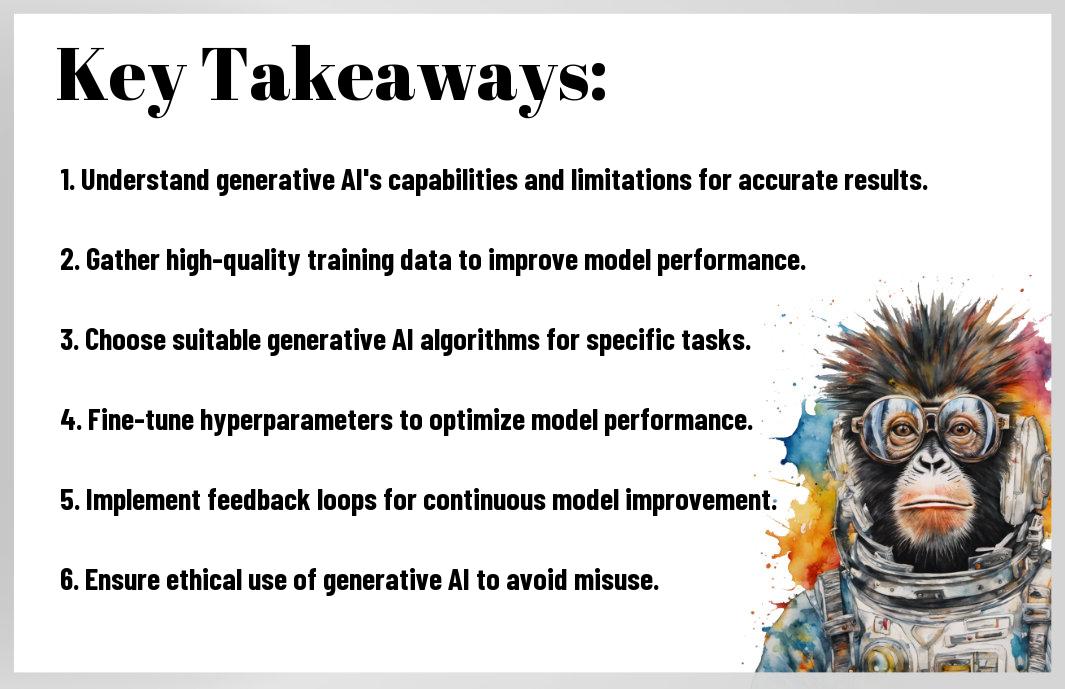 Key Takeaways:

1. Understand generative AI's capabilities and limitations for accurate results.

2. Gather high-quality training data to improve model performance.

3. Choose suitable generative AI algorithms for specific tasks.

4. Fine-tune hyperparameters to optimize model performance.

5. Implement feedback loops for continuous model improvement.

6. Ensure ethical use of generative AI to avoid misuse.